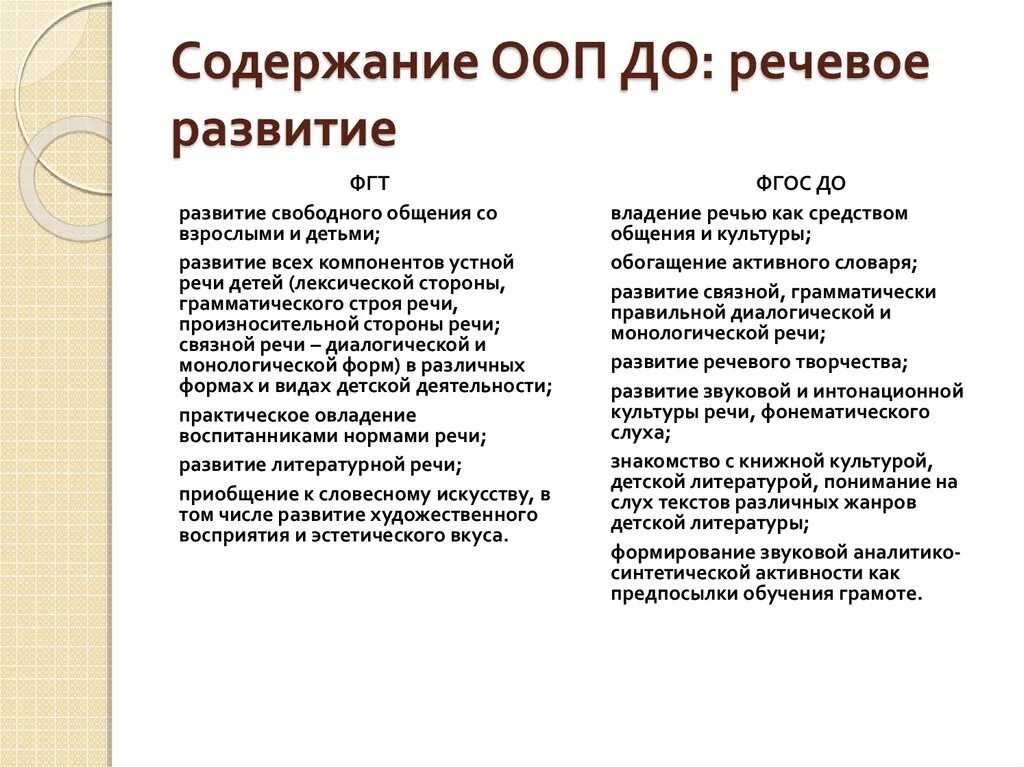 Содержание ООП ДО: речевое развитие

ФГТ

развитие свободного общения со взрослыми и детьми;

развитие всех компонентов устной речи детей (лексической стороны, грамматического строя речи, произносительной стороны речи; связной речи – диалогической и монологической форм) в различных формах и видах детской деятельности;

практическое овладение воспитанниками нормами речи;

развитие литературной речи;

приобщение к словесному искусству, в том числе развитие художественного восприятия и эстетического вкуса.

ФГОС ДО

владение речью как средством общения и культуры;

обогащение активного словаря;

развитие связной, грамматически правильной диалогической и монологической речи;

развитие речевого творчества;

развитие звуковой и интонационной культуры речи, фонематического слуха;

знакомство с книжной культурой, детской литературой, понимание на слух текстов различных жанров детской литературы;

формирование звуковой аналитико-синтетической активности как предпосылки обучения грамоте.